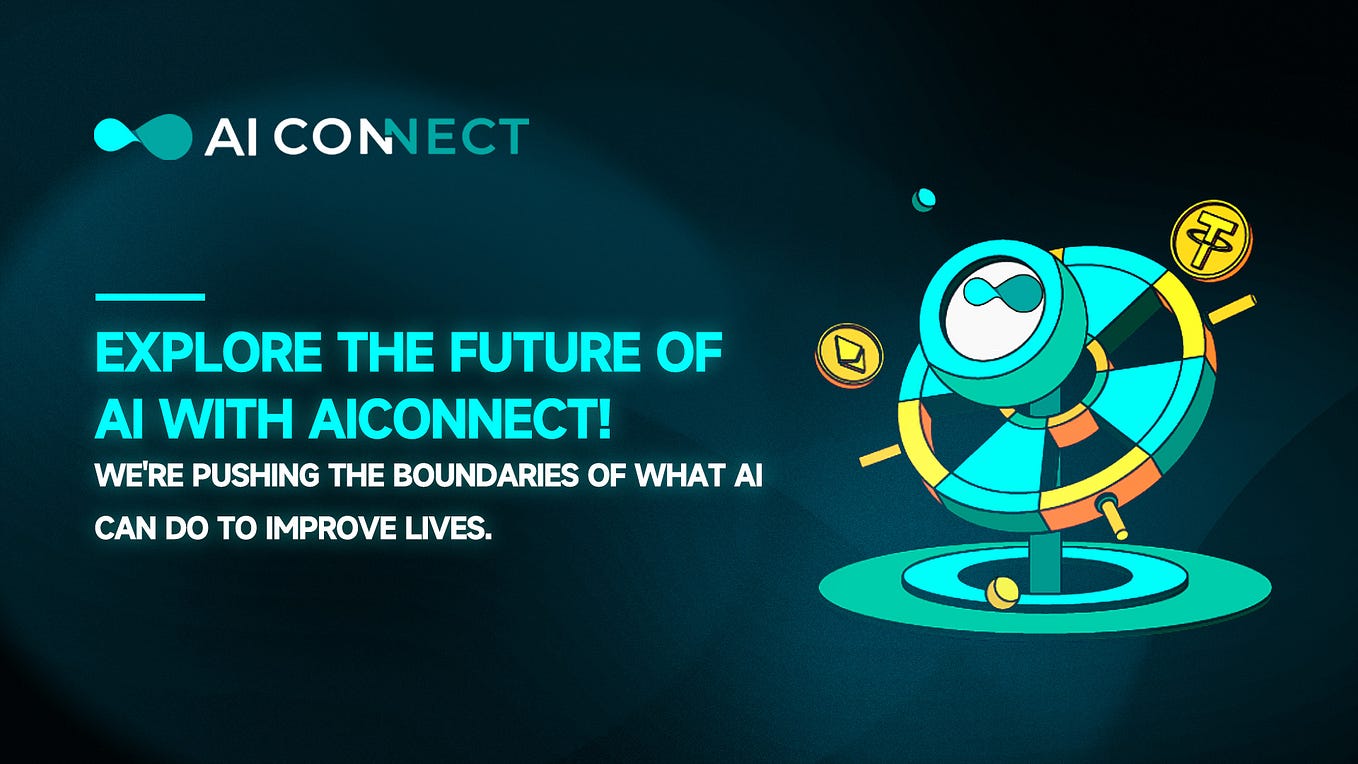 AI CONNECT

EXPLORE THE FUTURE OF AI WITH AICONNECT!

WE'RE PUSHING THE BOUNDARIES OF WHAT AI CAN DO TO IMPROVE LIVES.